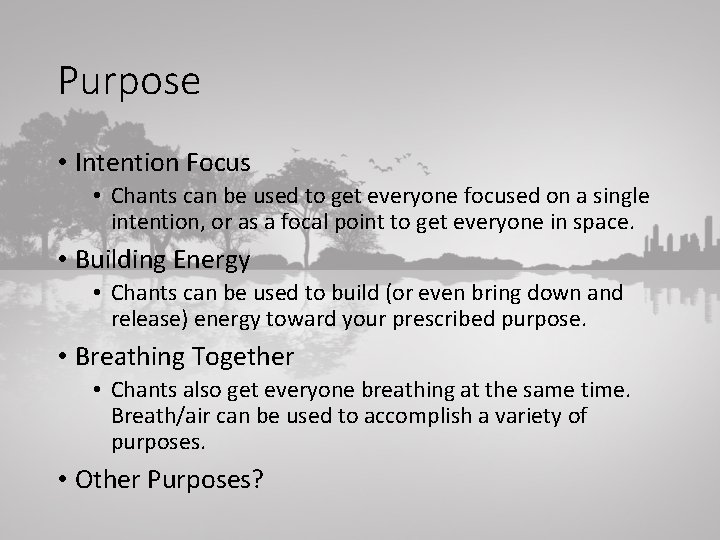 Purpose

• Intention Focus
  • Chants can be used to get everyone focused on a single intention, or as a focal point to get everyone in space.
• Building Energy
  • Chants can be used to build (or even bring down and release) energy toward your prescribed purpose.
• Breathing Together
  • Chants also get everyone breathing at the same time. Breath/air can be used to accomplish a variety of purposes.
• Other Purposes?